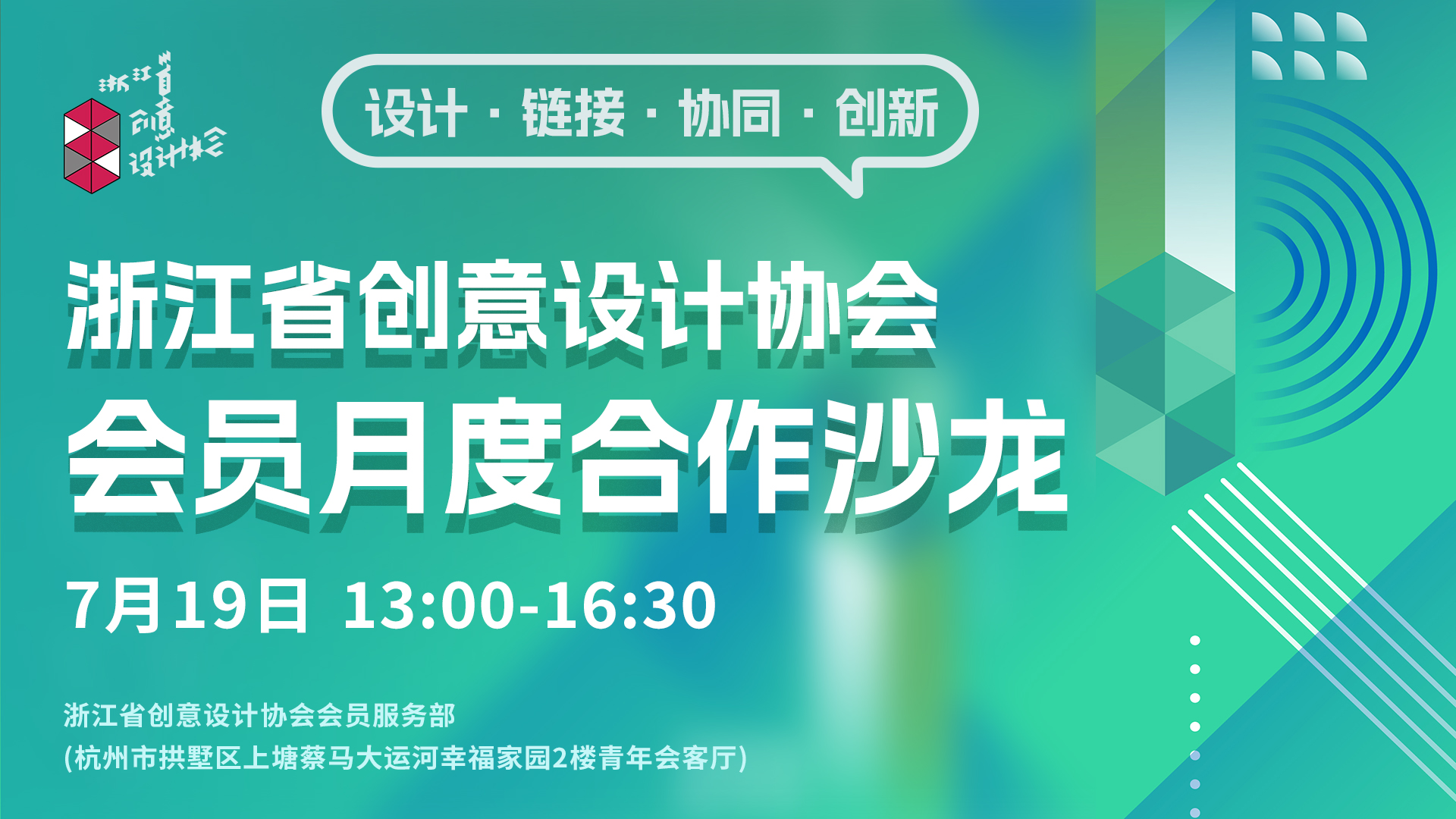 浙江省
创意
设计协会

设计 · 链接 · 协同 · 创新

浙江省创意设计协会
会员月度合作沙龙

7月19日 13:00-16:30

浙江省创意设计协会会员服务部
(杭州市拱墅区上塘蔡马大运河幸福家园2楼青年会客厅)